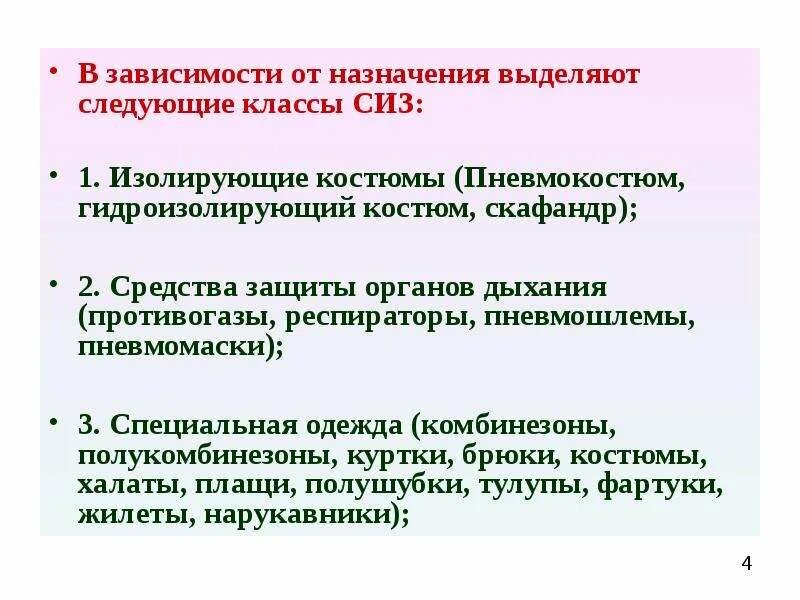 • В зависимости от назначения выделяют следующие классы СИЗ:

• 1. Изолирующие костюмы (Пневмокостюм, гидроизолирующий костюм, скафандр);

• 2. Средства защиты органов дыхания (противогазы, респираторы, пневмошлемы, пневмомаски);

• 3. Специальная одежда (комбинезоны, полукомбинезоны, куртки, брюки, костюмы, халаты, плащи, полушубки, тулупы, фартуки, жилеты, нарукавники);

4